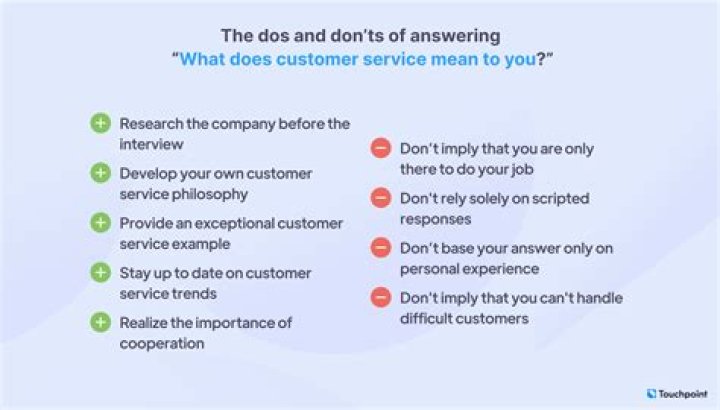 The dos and don'ts of answering
"What does customer service mean to you?"

Research the company before the interview

Develop your own customer service philosophy

Provide an exceptional customer service example

Stay up to date on customer service trends

Realize the importance of cooperation

Don't imply that you are only there to do your job

Don't rely solely on scripted responses

Don't base your answer only on personal experience

Don't imply that you can't handle difficult customers

Touchpoint